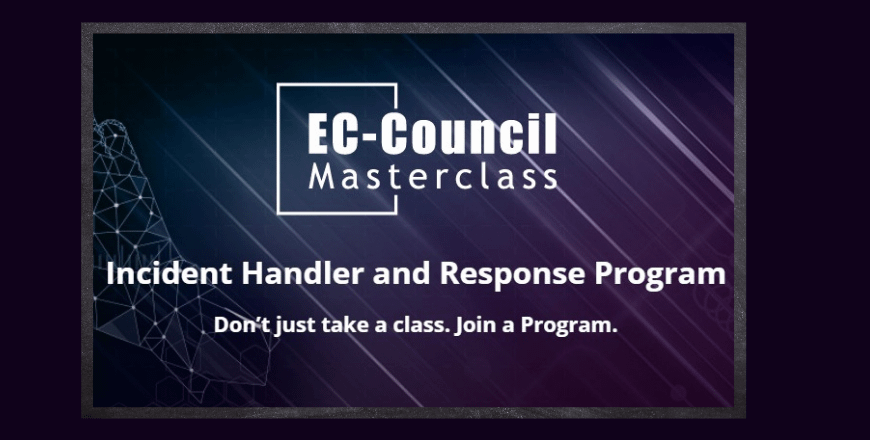 EC-Council
Masterclass

Incident Handler and Response Program

Don't just take a class. Join a Program.